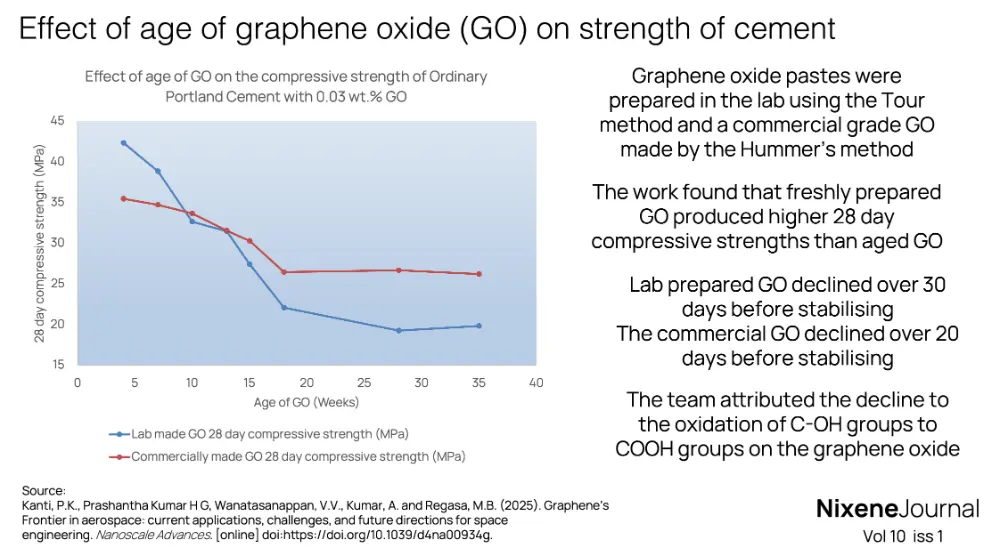 Effect of age of graphene oxide (GO) on strength of cement

Effect of age of GO on the compressive strength of Ordinary Portland Cement with 0.03 wt.% GO

28 day compressive strength (MPa)

45
40
35
30
25
20
15

0 5 10 15 20 25 30 35 40

Age of GO (Weeks)

Lab made GO 28 day compressive strength (MPa)

Commercially made GO 28 day compressive strength (MPa)

Graphene oxide pastes were prepared in the lab using the Tour method and a commercial grade GO made by the Hummer's method

The work found that freshly prepared GO produced higher 28 day compressive strengths than aged GO

Lab prepared GO declined over 30 days before stabilising
The commercial GO declined over 20 days before stabilising

The team attributed the decline to the oxidation of C-OH groups to COOH groups on the graphene oxide

Source:
Kanti, P.K., Prashantha Kumar H G, Wanatasanappan, V.V., Kumar, A. and Regasa, M.B. (2025). Graphene's Frontier in aerospace: current applications, challenges, and future directions for space engineering. Nanoscale Advances. [online] doi:https://doi.org/10.1039/d4na00934g.

NixeneJournal
Vol 10 iss 1